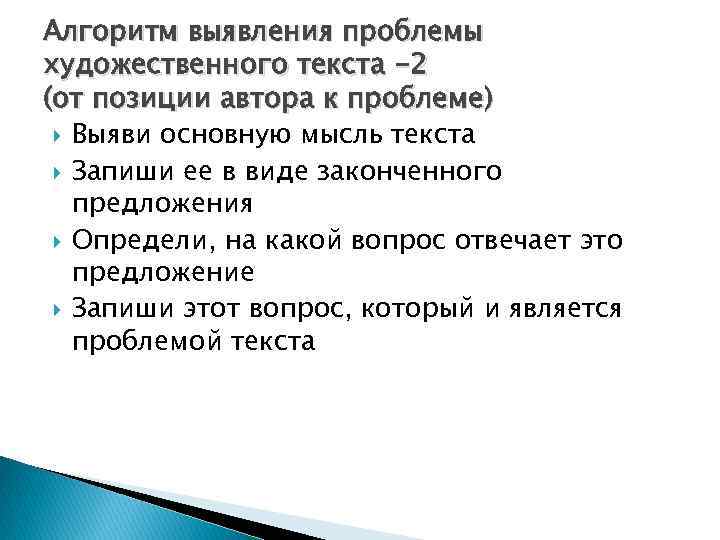 Алгоритм выявления проблемы художественного текста -2
(от позиции автора к проблеме)

Выяви основную мысль текста

Запиши ее в виде законченного предложения

Определи, на какой вопрос отвечает это предложение

Запиши этот вопрос, который и является проблемой текста